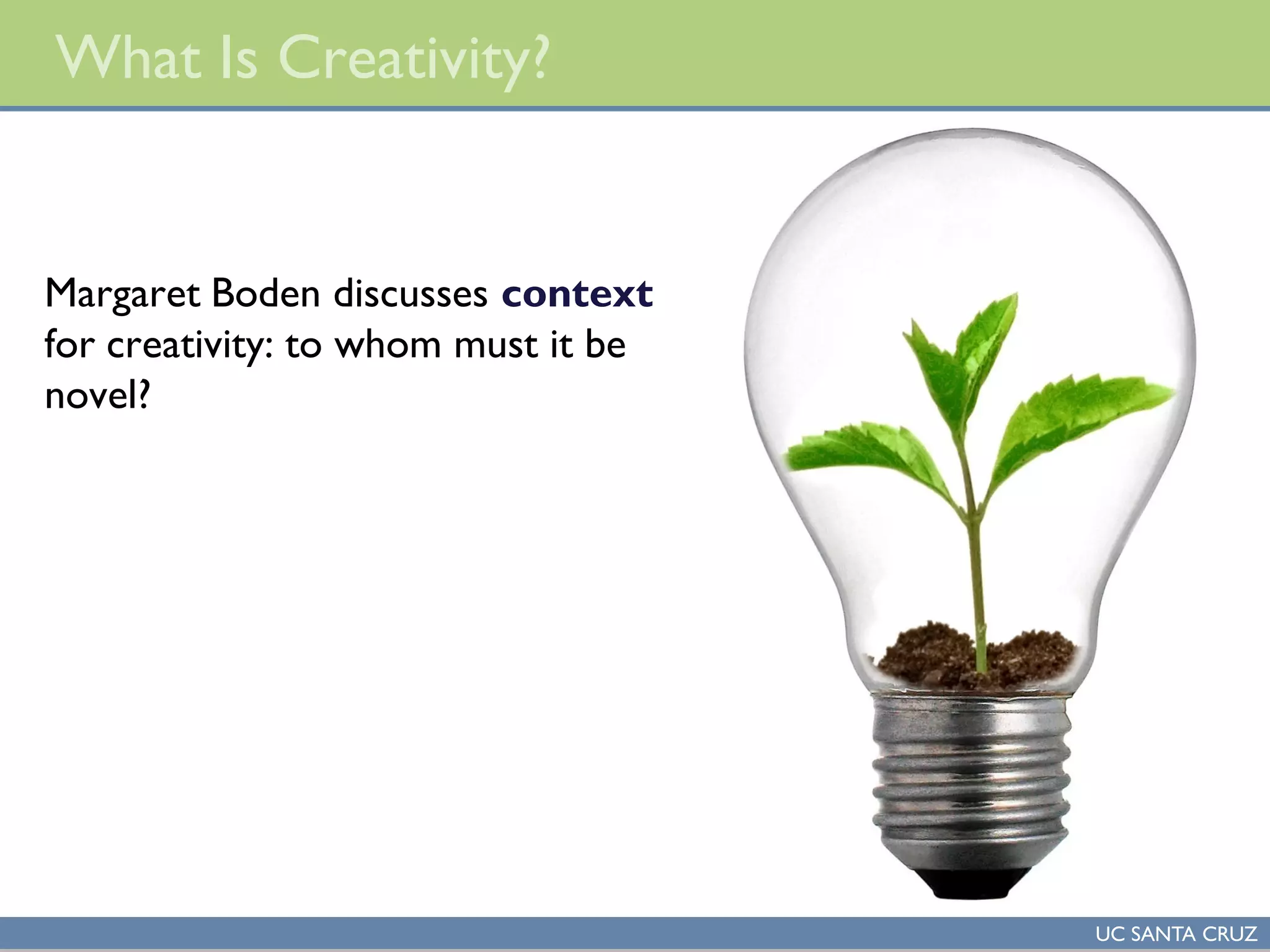 What Is Creativity?

Margaret Boden discusses context for creativity: to whom must it be novel?

UC SANTA CRUZ